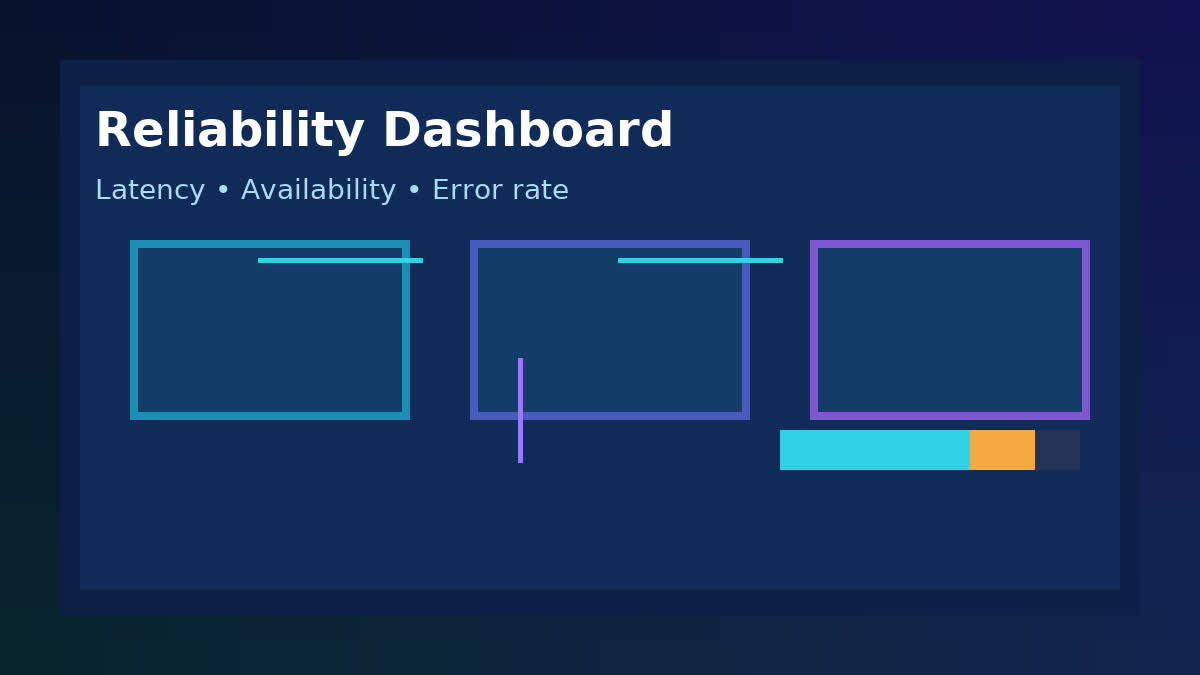 Reliability Dashboard

Latency • Availability • Error rate